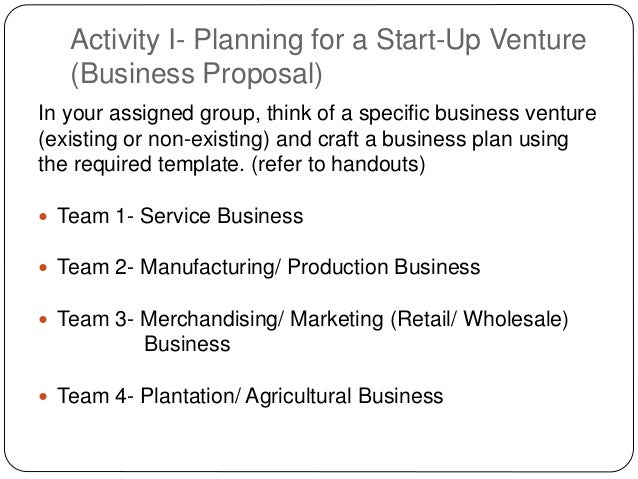 Activity I- Planning for a Start-Up Venture (Business Proposal)

In your assigned group, think of a specific business venture (existing or non-existing) and craft a business plan using the required template. (refer to handouts)

- Team 1- Service Business

- Team 2- Manufacturing/ Production Business

- Team 3- Merchandising/ Marketing (Retail/ Wholesale) Business

- Team 4- Plantation/ Agricultural Business